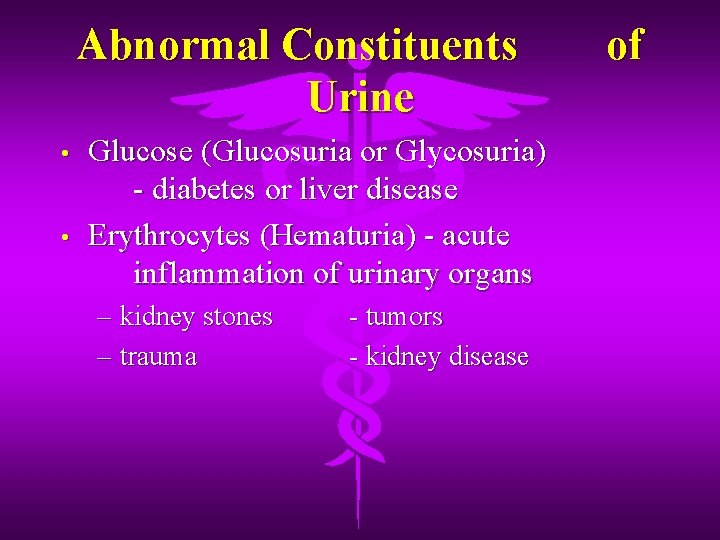 Abnormal Constituents of Urine

• Glucose (Glucosuria or Glycosuria) - diabetes or liver disease

• Erythrocytes (Hematuria) - acute inflammation of urinary organs

– kidney stones - tumors

– trauma - kidney disease